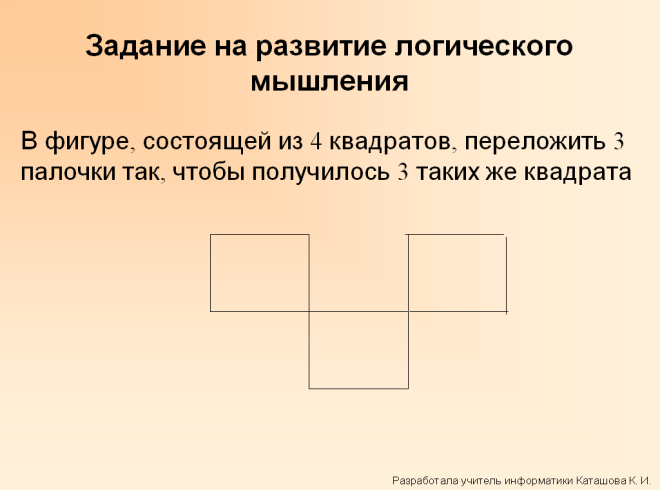 Задание на развитие логического мышления

В фигуре, состоящей из 4 квадратов, переложить 3 палочки так, чтобы получилось 3 таких же квадрата

Разработала учитель информатики Каташова К. И.